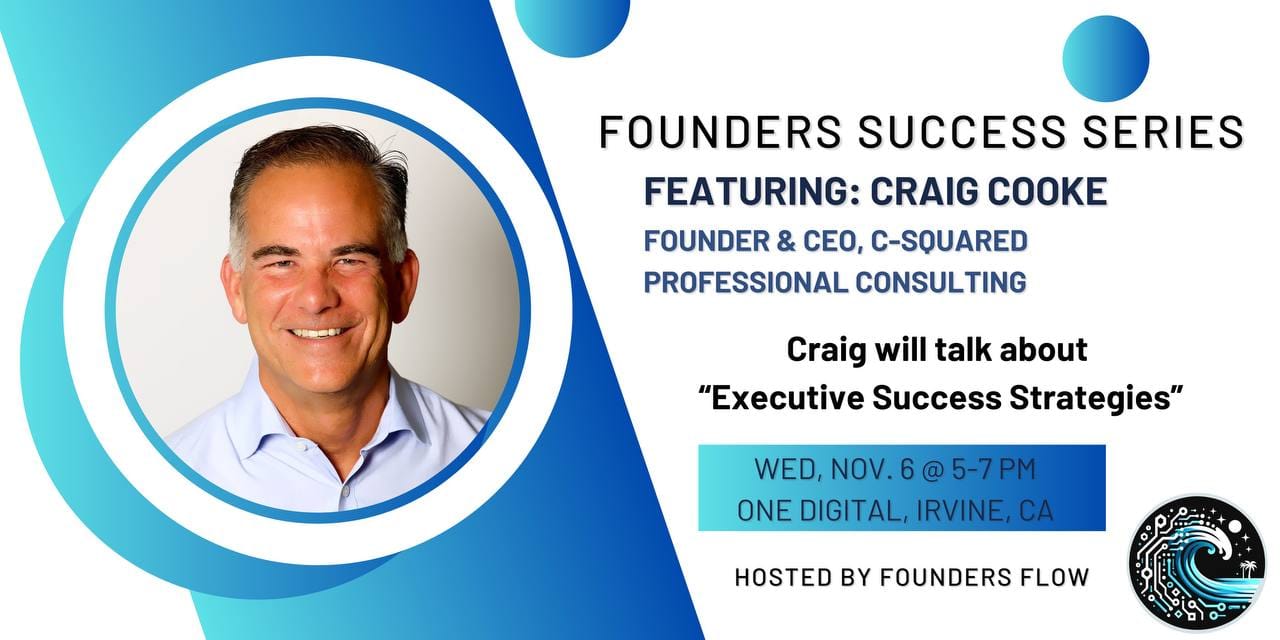 FOUNDERS SUCCESS SERIES

FEATURING: CRAIG COOKE

FOUNDER & CEO, C-SQUARED PROFESSIONAL CONSULTING

Craig will talk about "Executive Success Strategies"

WED, NOV. 6 @ 5-7 PM
ONE DIGITAL, IRVINE, CA

HOSTED BY FOUNDERS FLOW